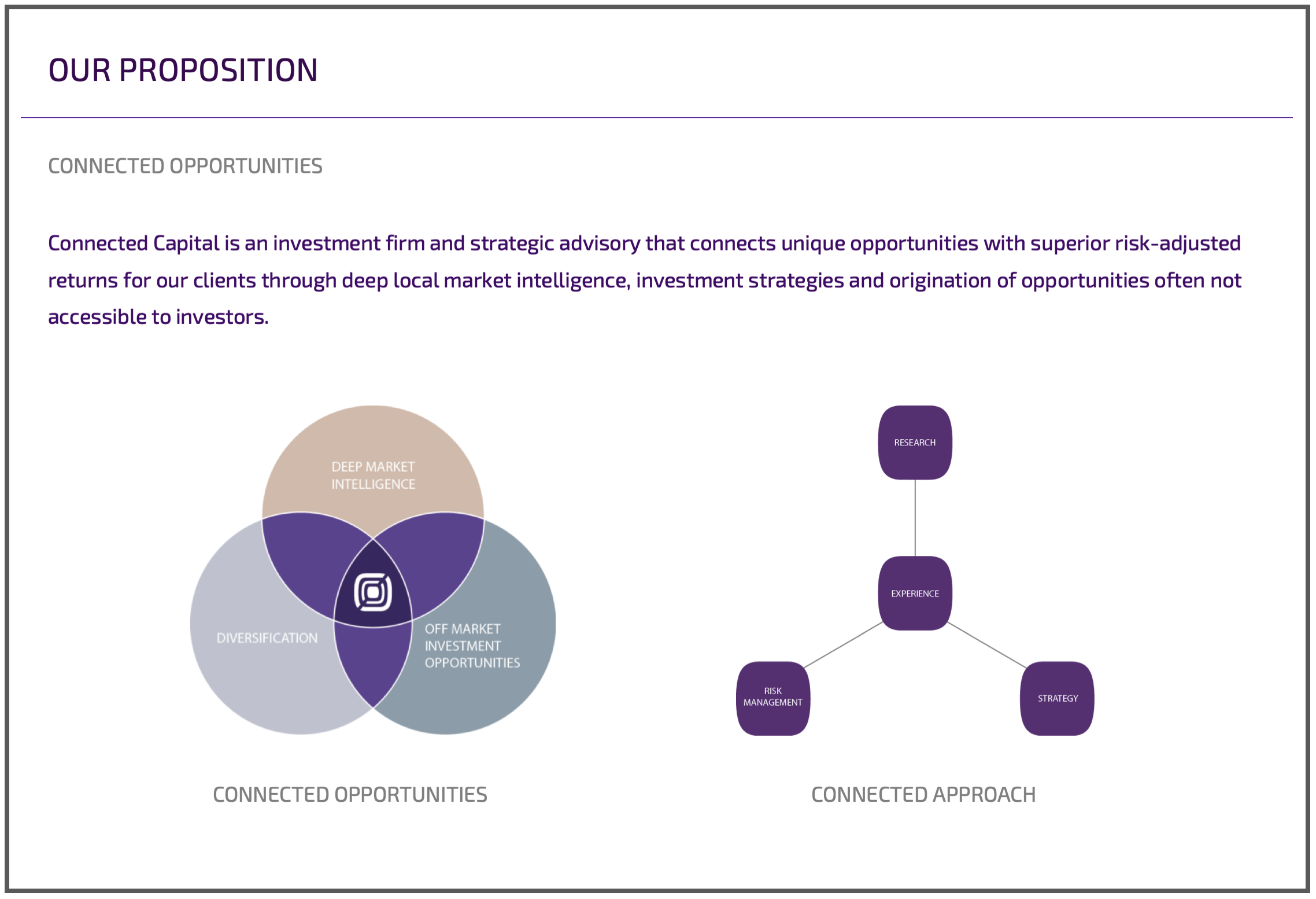 OUR PROPOSITION

CONNECTED OPPORTUNITIES

Connected Capital is an investment firm and strategic advisory that connects unique opportunities with superior risk-adjusted returns for our clients through deep local market intelligence, investment strategies and origination of opportunities often not accessible to investors.

DEEP MARKET INTELLIGENCE

DIVERSIFICATION

OFF MARKET INVESTMENT OPPORTUNITIES

CONNECTED OPPORTUNITIES

RESEARCH

EXPERIENCE

RISK MANAGEMENT

STRATEGY

CONNECTED APPROACH